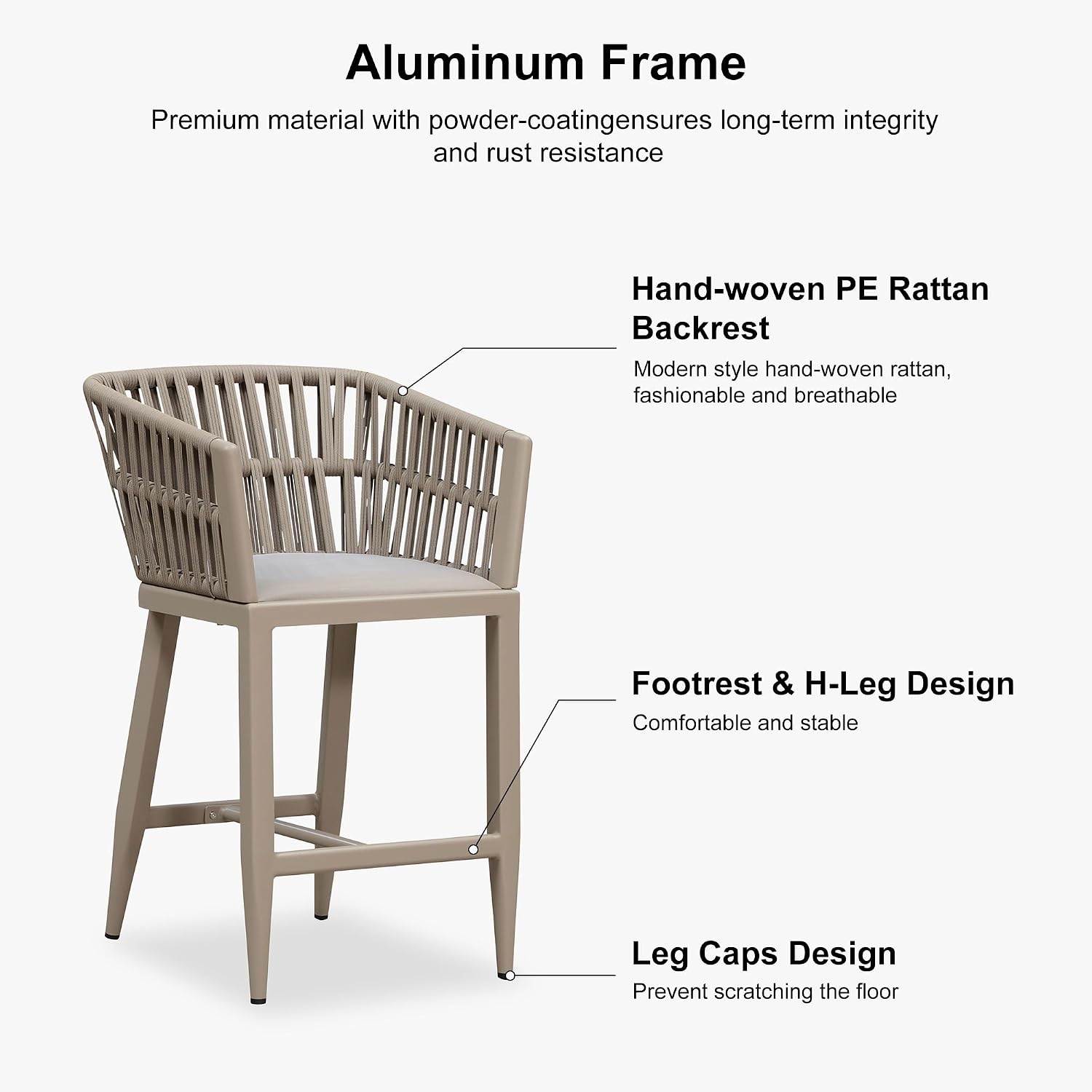 Aluminum Frame

Premium material with powder-coatingensures long-term integrity and rust resistance

Hand-woven PE Rattan Backrest

Modern style hand-woven rattan, fashionable and breathable

Footrest & H-Leg Design

Comfortable and stable

Leg Caps Design

Prevent scratching the floor